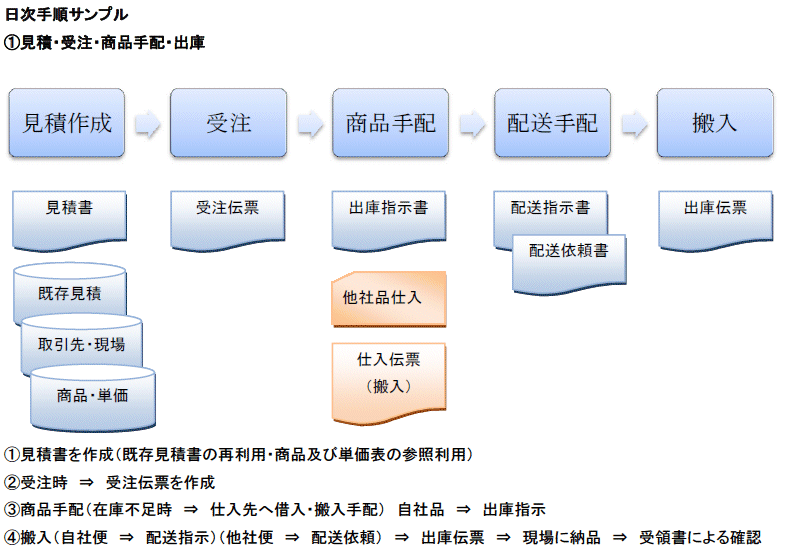 日次手順サンプル
①見積・受注・商品手配・出庫

見積作成

受注

商品手配

配送手配

搬入

見積書

受注伝票

出庫指示書

配送指示書

配送依頼書

出庫伝票

既存見積

取引先・現場

商品・単価

他社品仕入

仕入伝票
（搬入）

①見積書を作成（既存見積書の再利用・商品及び単価表の参照利用）
②受注時 ⇒ 受注伝票を作成
③商品手配（在庫不足時 ⇒ 仕入先へ借入・搬入手配） 自社品 ⇒ 出庫指示
④搬入（自社便 ⇒ 配送指示）（他社便 ⇒ 配送依頼） ⇒ 出庫伝票 ⇒ 現場に納品 ⇒ 受領書による確認